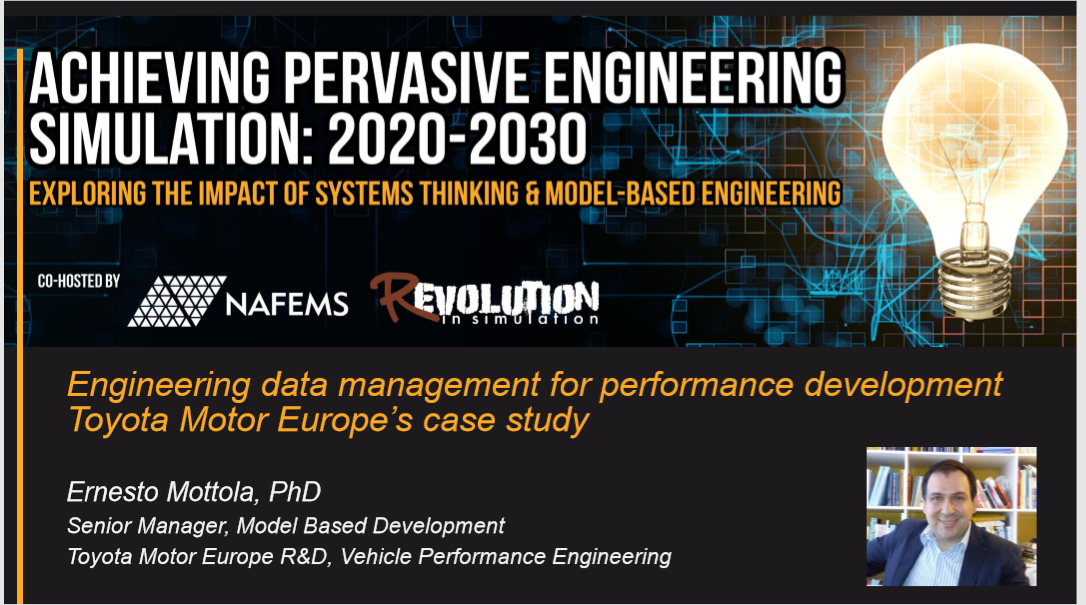 ACHIEVING PERVASIVE ENGINEERING SIMULATION: 2020-2030

EXPLORING THE IMPACT OF SYSTEMS THINKING & MODEL-BASED ENGINEERING

CO-HOSTED BY NAFEMS REVOLUTION in simulation

Engineering data management for performance development Toyota Motor Europe's case study

Ernesto Mottola, PhD
Senior Manager, Model Based Development
Toyota Motor Europe R&D, Vehicle Performance Engineering